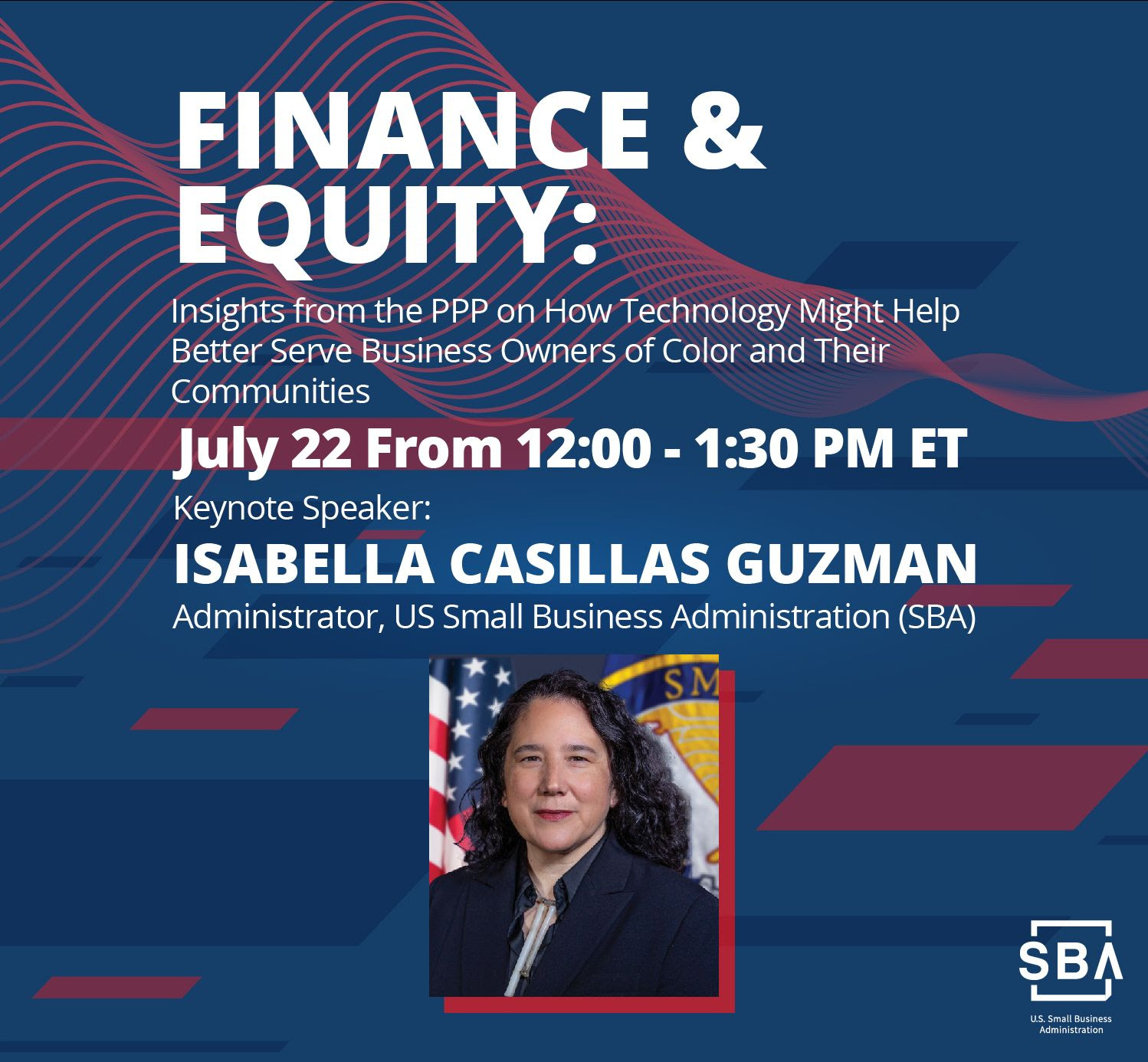 FINANCE & EQUITY:

Insights from the PPP on How Technology Might Help Better Serve Business Owners of Color and Their Communities

July 22 From 12:00 - 1:30 PM ET

Keynote Speaker:

ISABELLA CASILLAS GUZMAN

Administrator, US Small Business Administration (SBA)

SM

SBA

U.S. Small Business Administration